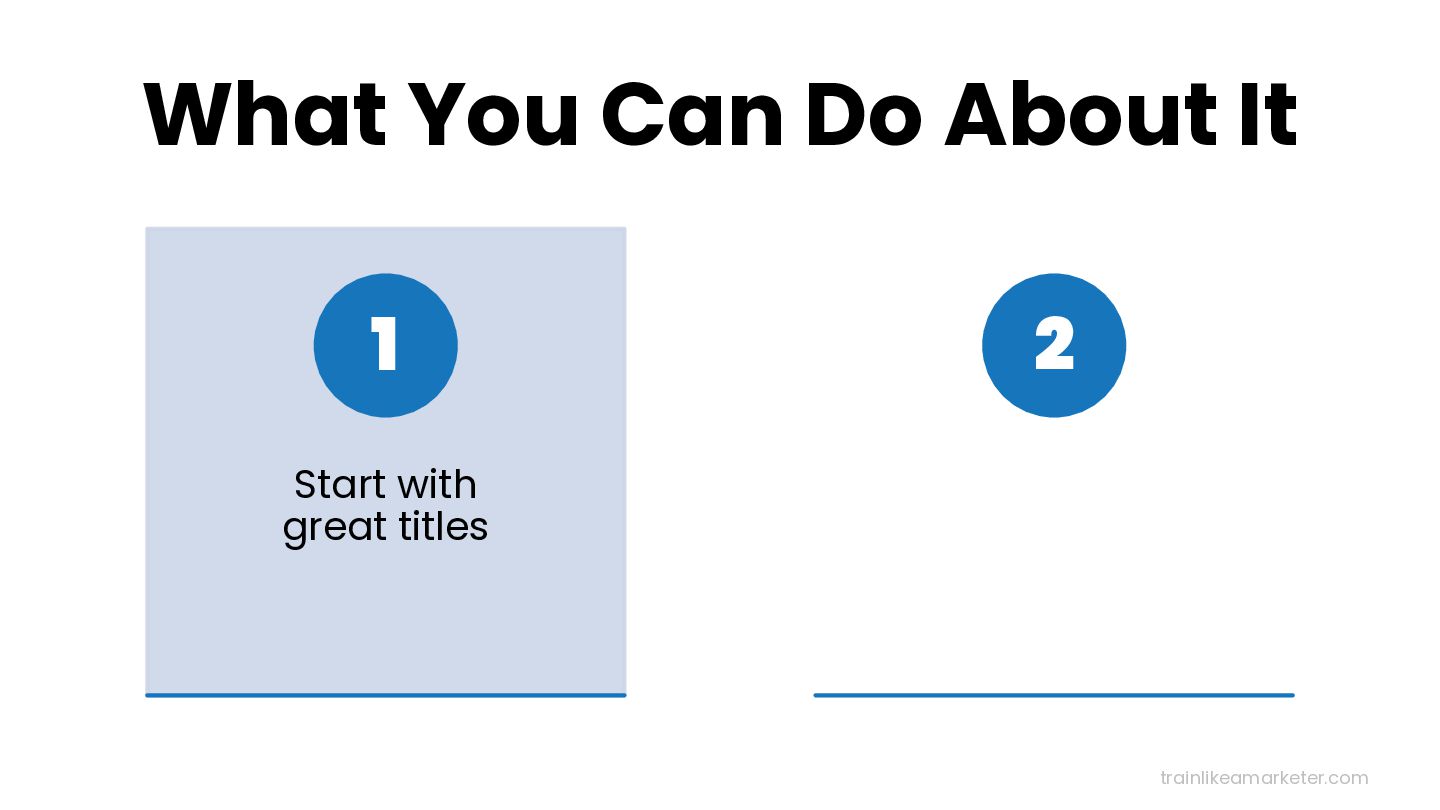 What You Can Do About It

1

Start with great titles

2

trainlikeamarketer.com